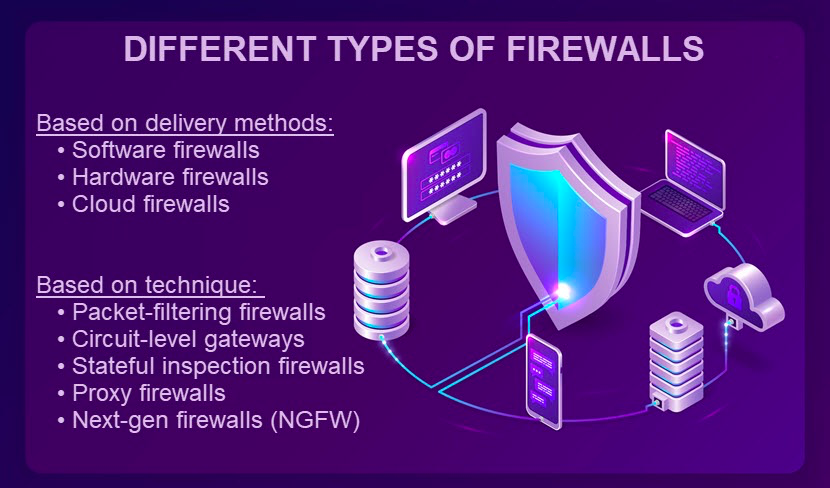 DIFFERENT TYPES OF FIREWALLS

Based on delivery methods:
• Software firewalls
• Hardware firewalls
• Cloud firewalls

Based on technique:
• Packet-filtering firewalls
• Circuit-level gateways
• Stateful inspection firewalls
• Proxy firewalls
• Next-gen firewalls (NGFW)